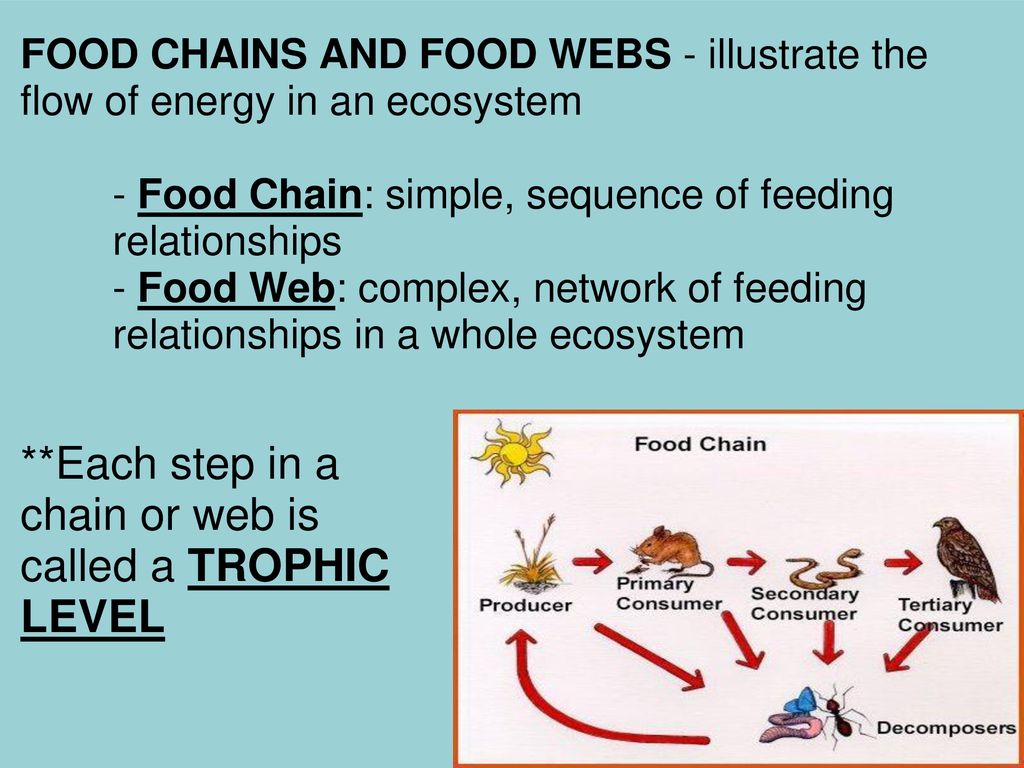 FOOD CHAINS AND FOOD WEBS - illustrate the flow of energy in an ecosystem

- Food Chain: simple, sequence of feeding relationships
- Food Web: complex, network of feeding relationships in a whole ecosystem

**Each step in a chain or web is called a TROPHIC LEVEL

Food Chain

Producer

Primary Consumer

Secondary Consumer

Tertiary Consumer

Decomposers